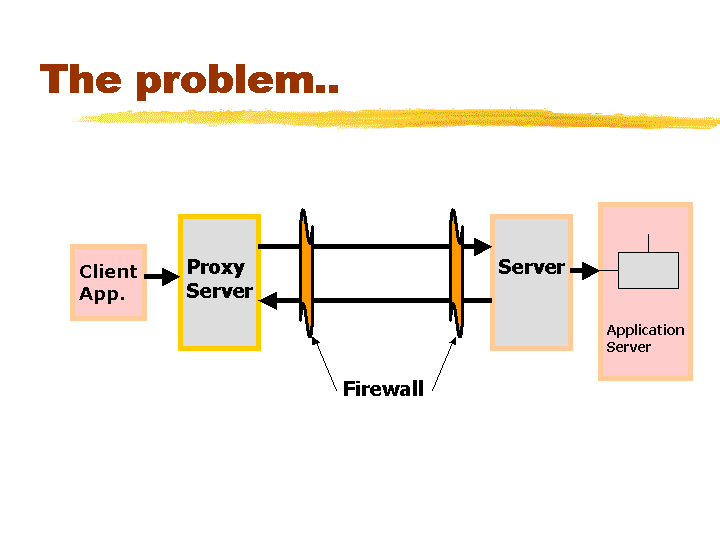 The problem..

Client App.

Proxy Server

Server

Application Server

Firewall